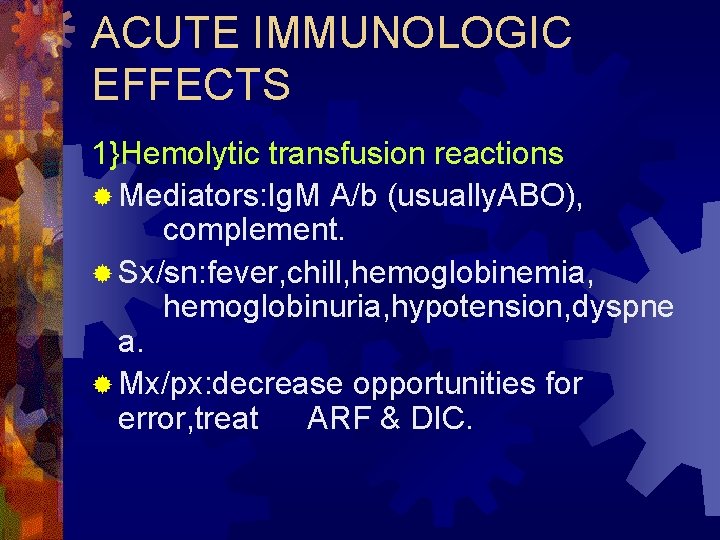 ACUTE IMMUNOLOGIC EFFECTS

1}Hemolytic transfusion reactions

Mediators:IgM A/b (usuallyABO), complement.

Sx/sn:fever,chill,hemoglobinemia, hemoglobinuria,hypotension,dyspnea.

Mx/px:decrease opportunities for error,treat ARF & DIC.